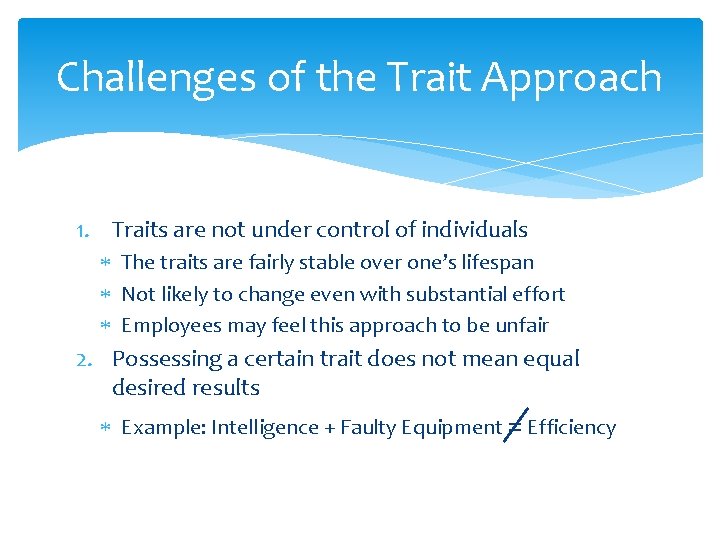 Challenges of the Trait Approach

1. Traits are not under control of individuals
   * The traits are fairly stable over one's lifespan
   * Not likely to change even with substantial effort
   * Employees may feel this approach to be unfair
2. Possessing a certain trait does not mean equal desired results
   * Example: Intelligence + Faulty Equipment $\neq$ Efficiency